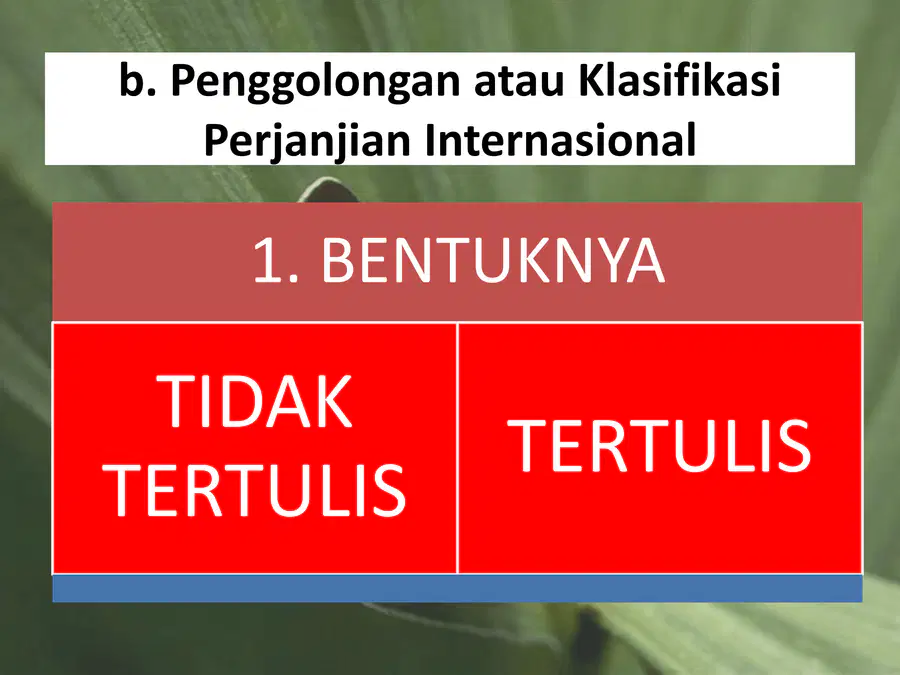 b. Penggolongan atau Klasifikasi Perjanjian Internasional

1. BENTUKNYA

TIDAK TERTULIS

TERTULIS